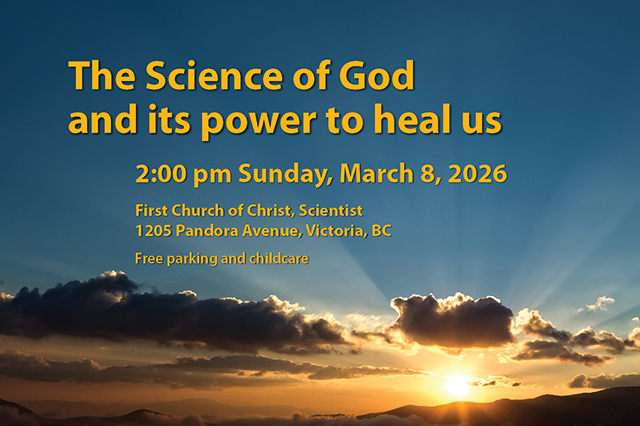 The Science of God
and its power to heal us

2:00 pm Sunday, March 8, 2026

First Church of Christ, Scientist
1205 Pandora Avenue, Victoria, BC

Free parking and childcare